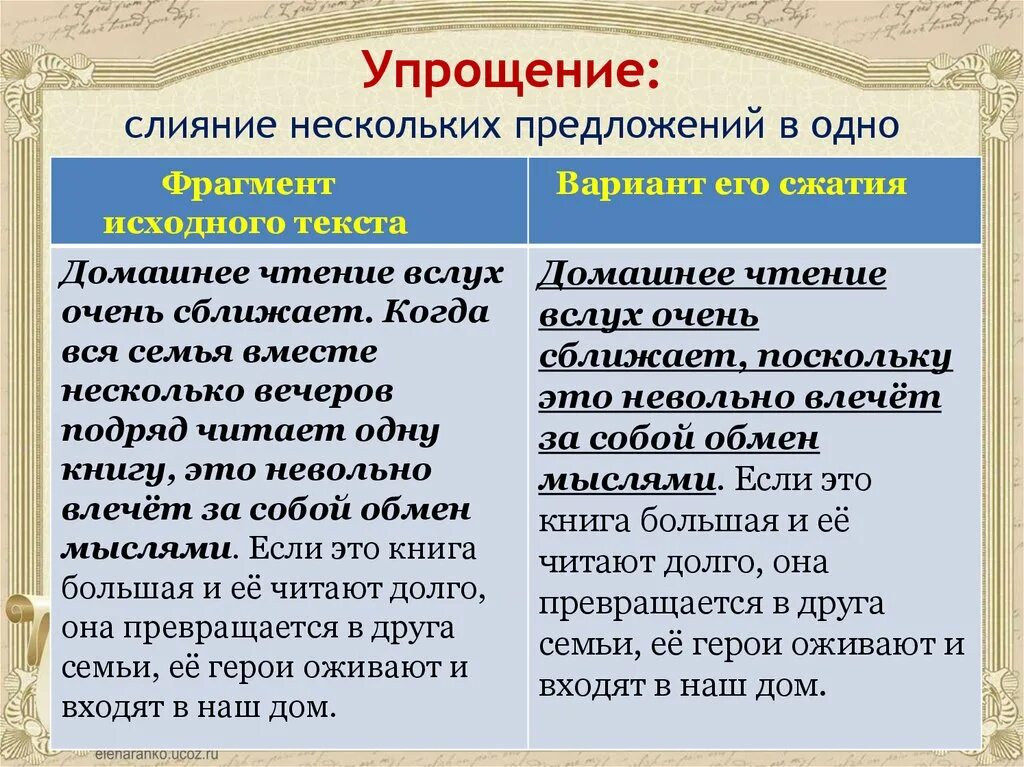 Упрощение:
слияние нескольких предложений в одно

| Фрагмент исходного текста | Вариант его сжатия |
|---|---|
| Домашнее чтение вслух очень сближает. Когда вся семья вместе несколько вечеров подряд читает одну книгу, это невольно влечёт за собой обмен мыслями. Если это книга большая и её читают долго, она превращается в друга семьи, её герои оживают и входят в наш дом. | Домашнее чтение вслух очень сближает, поскольку это невольно влечёт за собой обмен мыслями. Если это книга большая и её читают долго, она превращается в друга семьи, её герои оживают и входят в наш дом. |

elenaranko.ucoz.ru